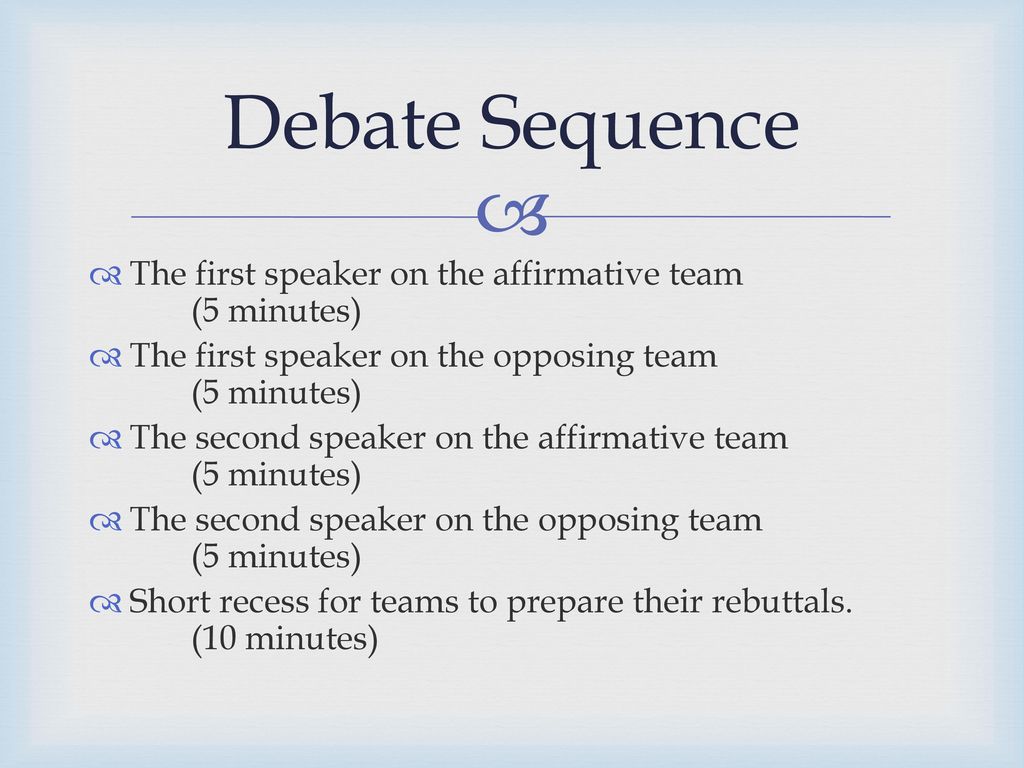 Debate Sequence

The first speaker on the affirmative team (5 minutes)

The first speaker on the opposing team (5 minutes)

The second speaker on the affirmative team (5 minutes)

The second speaker on the opposing team (5 minutes)

Short recess for teams to prepare their rebuttals. (10 minutes)